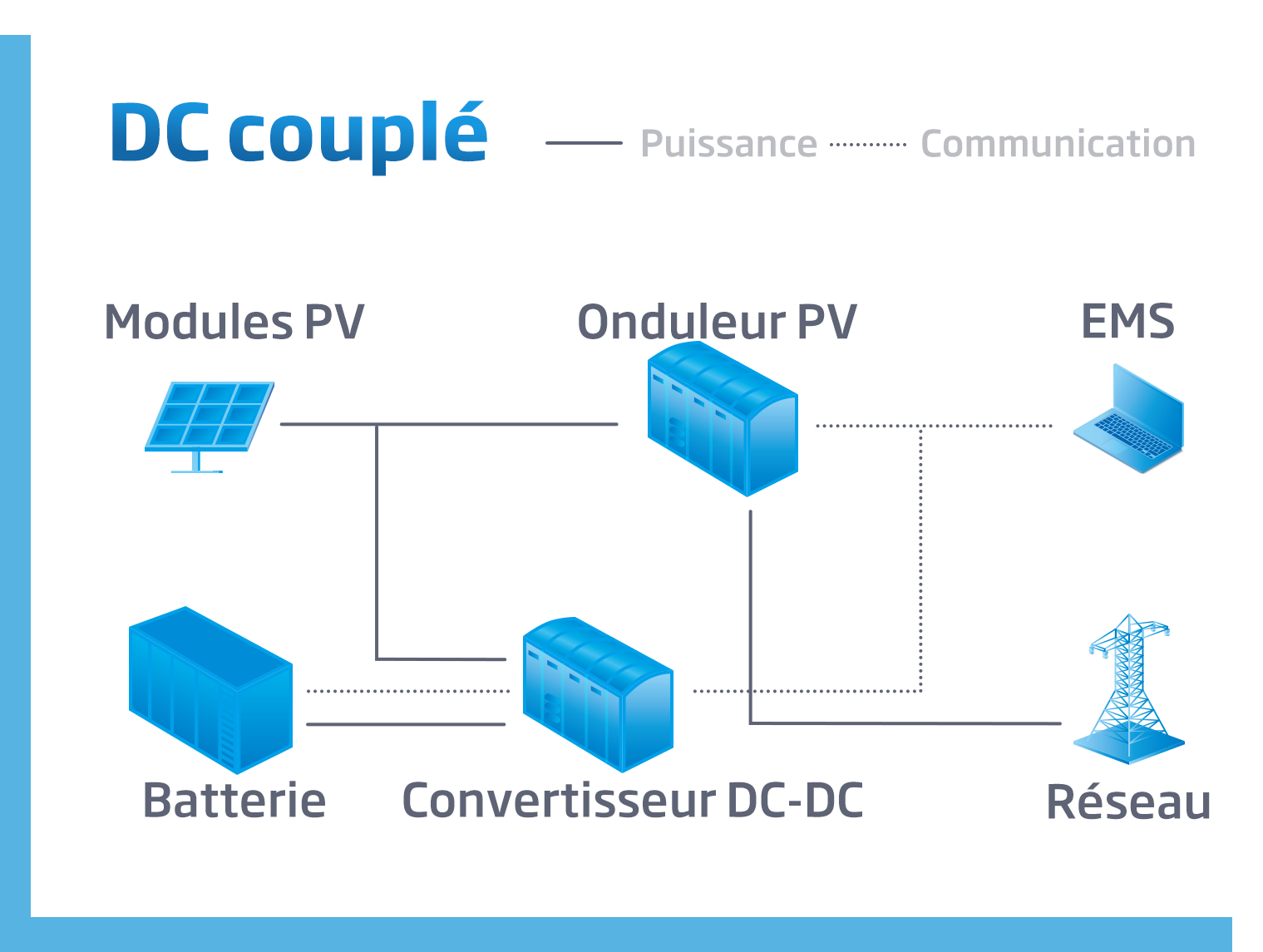 DC couplé

Puissance Communication

Modules PV

Onduleur PV

EMS

Batterie

Convertisseur DC-DC

Réseau